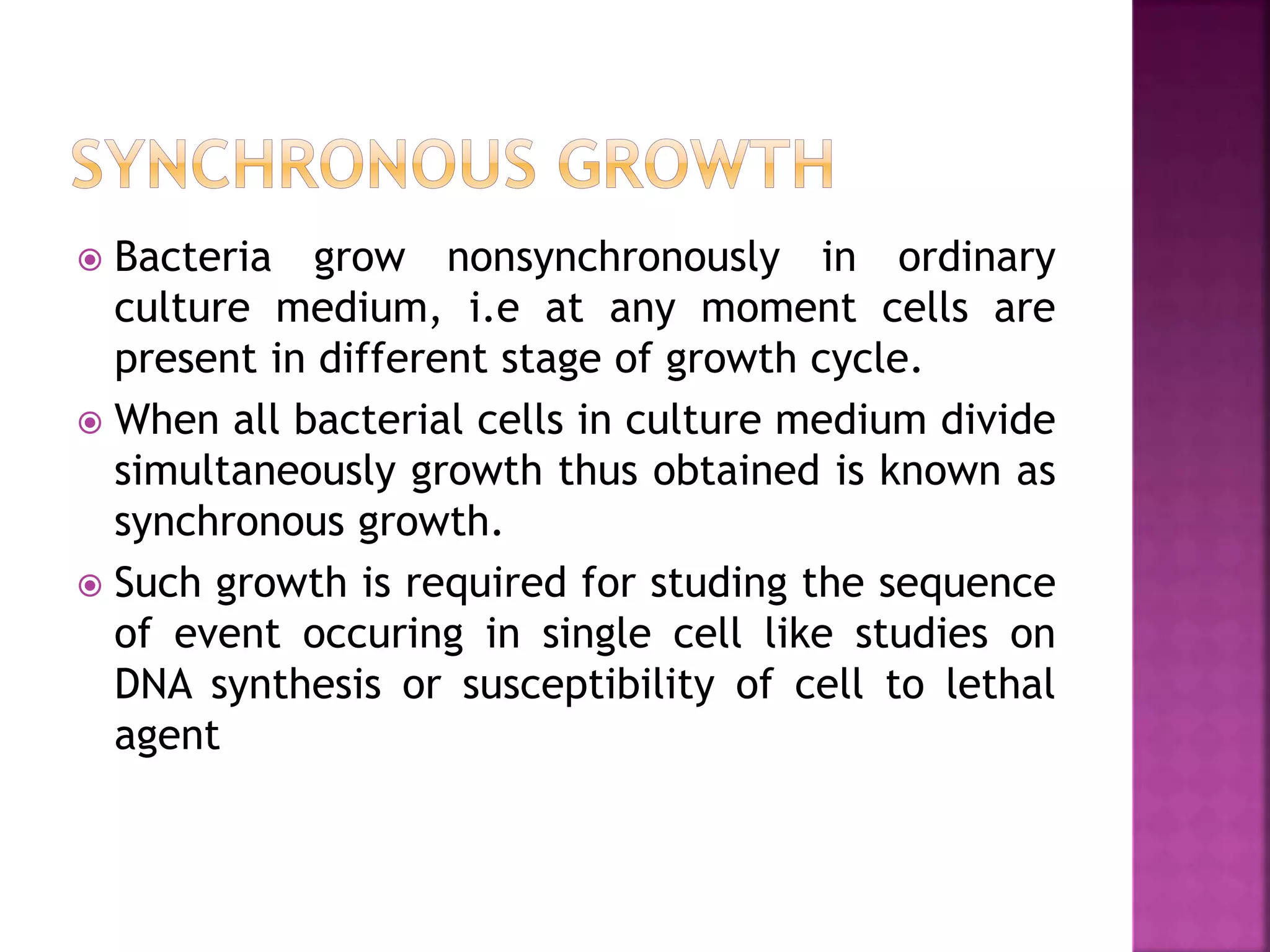 SYNCHRONOUS GROWTH

Bacteria grow nonsynchronously in ordinary culture medium, i.e at any moment cells are present in different stage of growth cycle.

When all bacterial cells in culture medium divide simultaneously growth thus obtained is known as synchronous growth.

Such growth is required for studing the sequence of event occuring in single cell like studies on DNA synthesis or susceptibility of cell to lethal agent